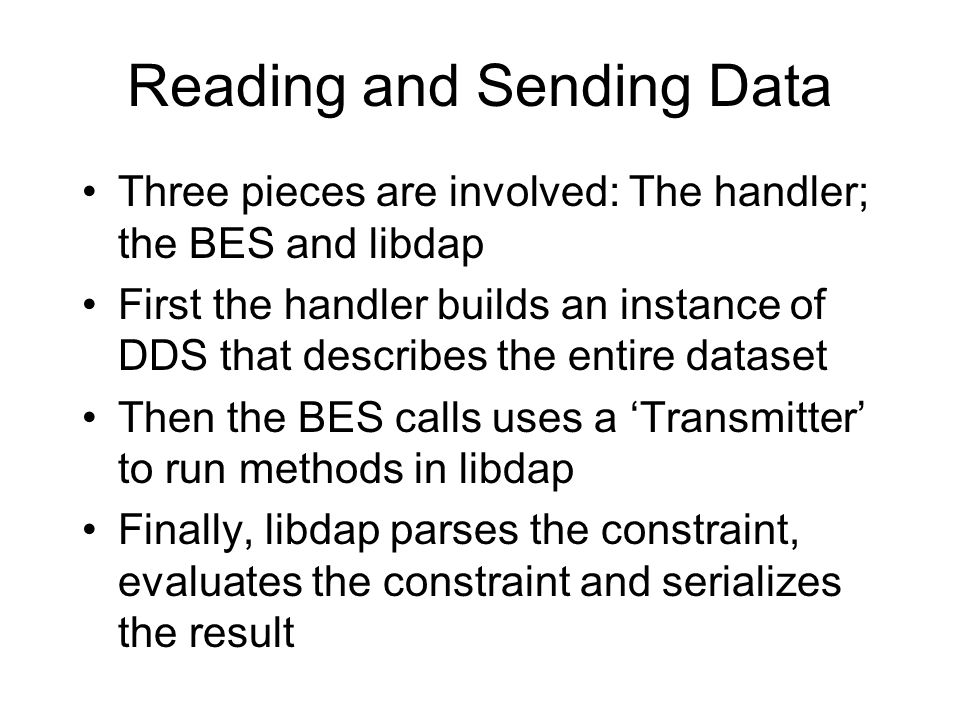 Reading and Sending Data

• Three pieces are involved: The handler; the BES and libdap
• First the handler builds an instance of DDS that describes the entire dataset
• Then the BES calls uses a ‘Transmitter’ to run methods in libdap
• Finally, libdap parses the constraint, evaluates the constraint and serializes the result